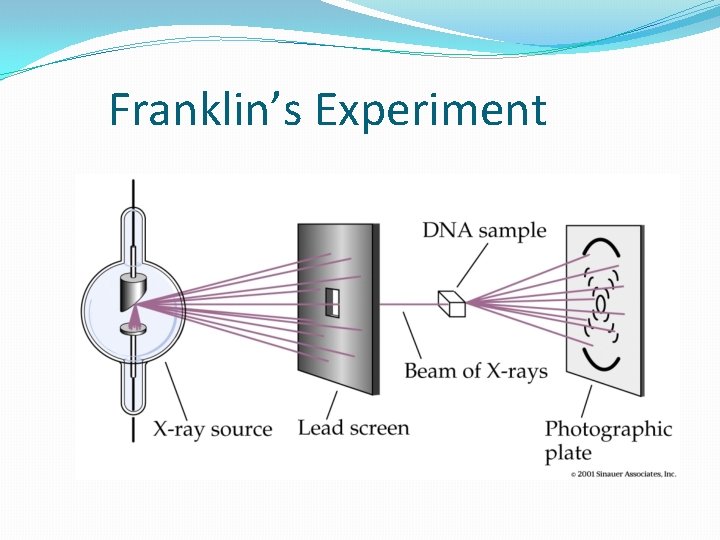 Franklin's Experiment

DNA sample

Beam of X-rays

X-ray source

Lead screen

Photographic plate

© 2001 Sinauer Associates, Inc.